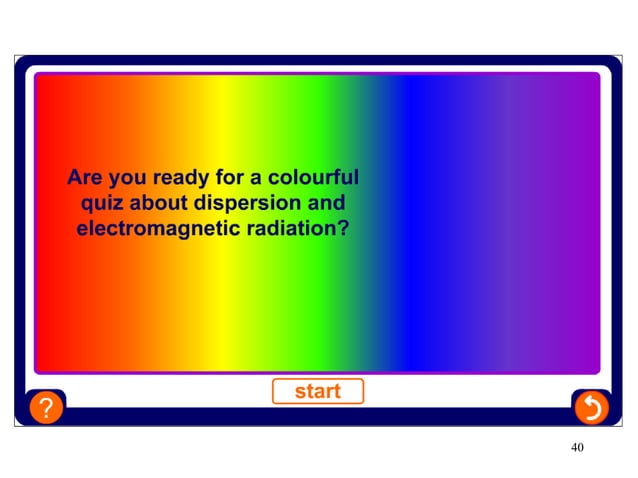 Are you ready for a colourful quiz about dispersion and electromagnetic radiation?

start

?

40